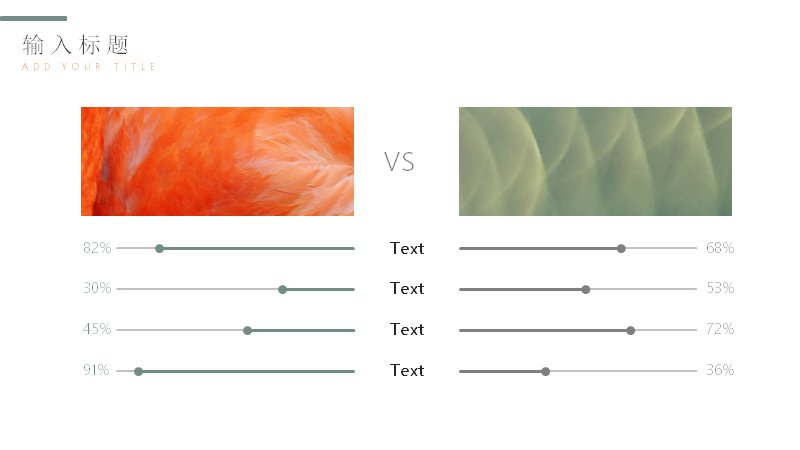 输入标题
ADD YOUR TITLE

VS

82% Text 68%

30% Text 53%

45% Text 72%

91% Text 36%